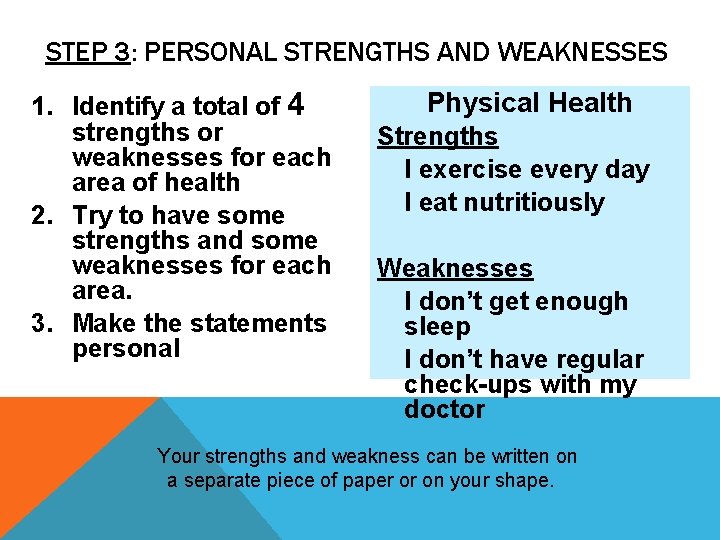 STEP 3: PERSONAL STRENGTHS AND WEAKNESSES

1. Identify a total of 4 strengths or weaknesses for each area of health
2. Try to have some strengths and some weaknesses for each area.
3. Make the statements personal

Physical Health

Strengths

I exercise every day

I eat nutritiously

Weaknesses

I don't get enough sleep

I don't have regular check-ups with my doctor

Your strengths and weakness can be written on a separate piece of paper or on your shape.